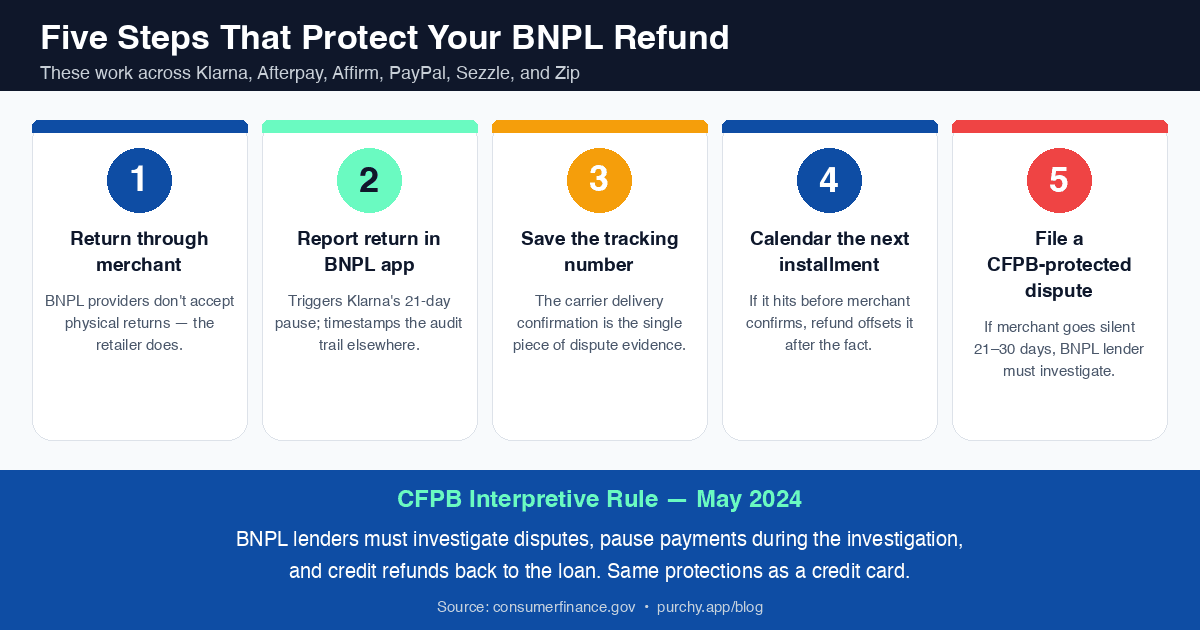 Five Steps That Protect Your BNPL Refund

These work across Klarna, Afterpay, Affirm, PayPal, Sezzle, and Zip

1

Return through merchant

BNPL providers don't accept physical returns — the retailer does.

2

Report return in BNPL app

Triggers Klarna's 21-day pause; timestamps the audit trail elsewhere.

3

Save the tracking number

The carrier delivery confirmation is the single piece of dispute evidence.

4

Calendar the next installment

If it hits before merchant confirms, refund offsets it after the fact.

5

File a CFPB-protected dispute

If merchant goes silent 21–30 days, BNPL lender must investigate.

CFPB Interpretive Rule — May 2024

BNPL lenders must investigate disputes, pause payments during the investigation, and credit refunds back to the loan. Same protections as a credit card.

Source: consumerfinance.gov • purchy.app/blog